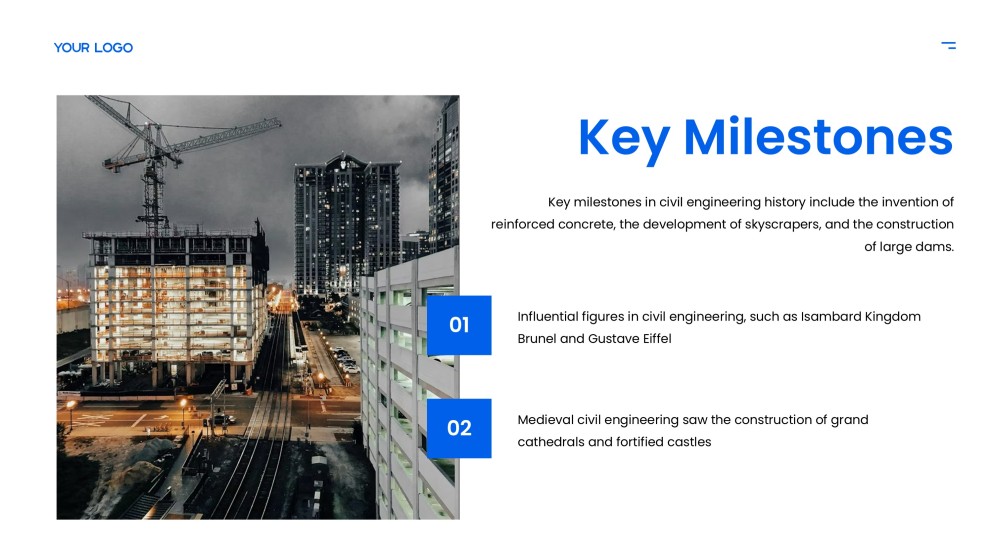 YOUR LOGO

Key Milestones

Key milestones in civil engineering history include the invention of reinforced concrete, the development of skyscrapers, and the construction of large dams.

01

Influential figures in civil engineering, such as Isambard Kingdom Brunel and Gustave Eiffel

02

Medieval civil engineering saw the construction of grand cathedrals and fortified castles